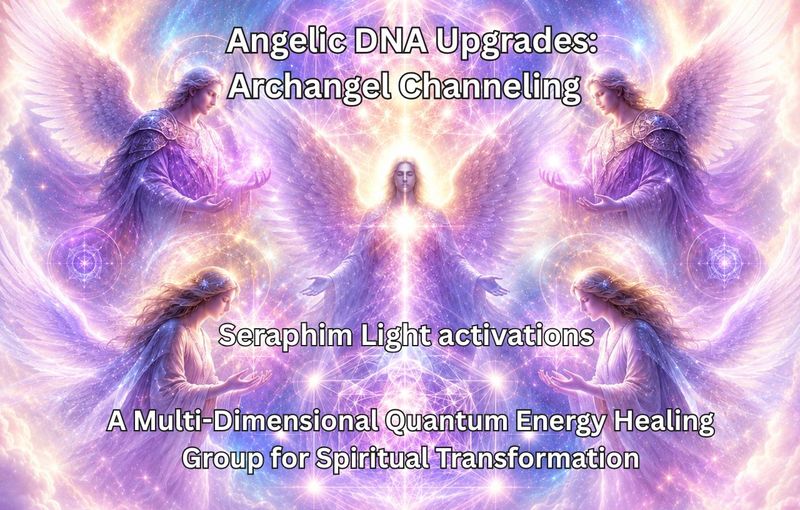 Angelic DNA Upgrades:
Archangel Channeling

Seraphim Light activations

A Multi-Dimensional Quantum Energy Healing Group for Spiritual Transformation